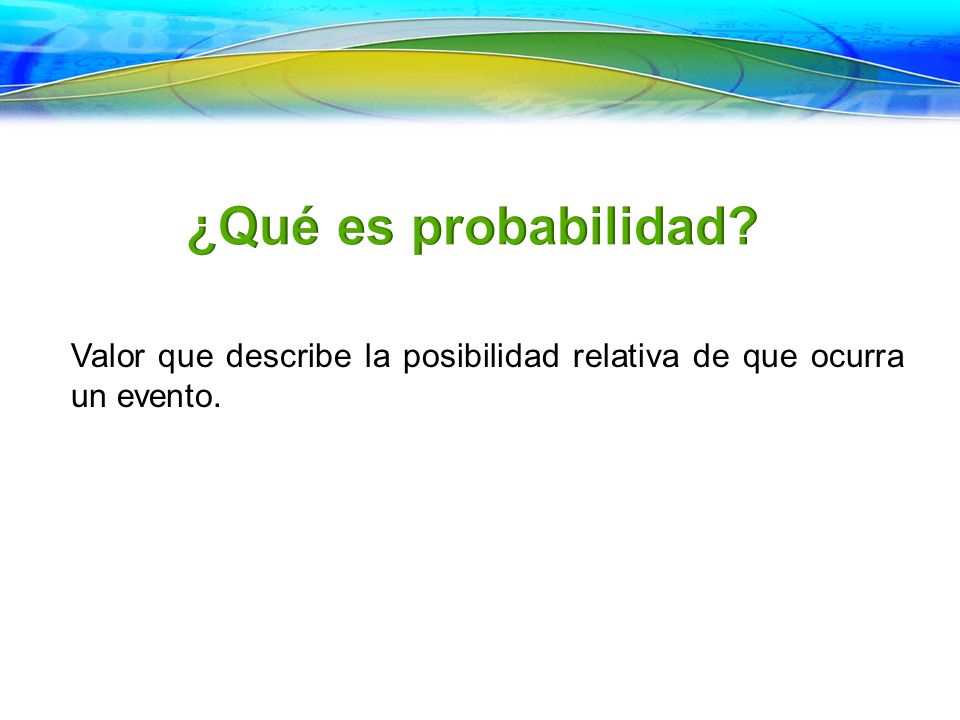 ¿Qué es probabilidad?

Valor que describe la posibilidad relativa de que ocurra un evento.